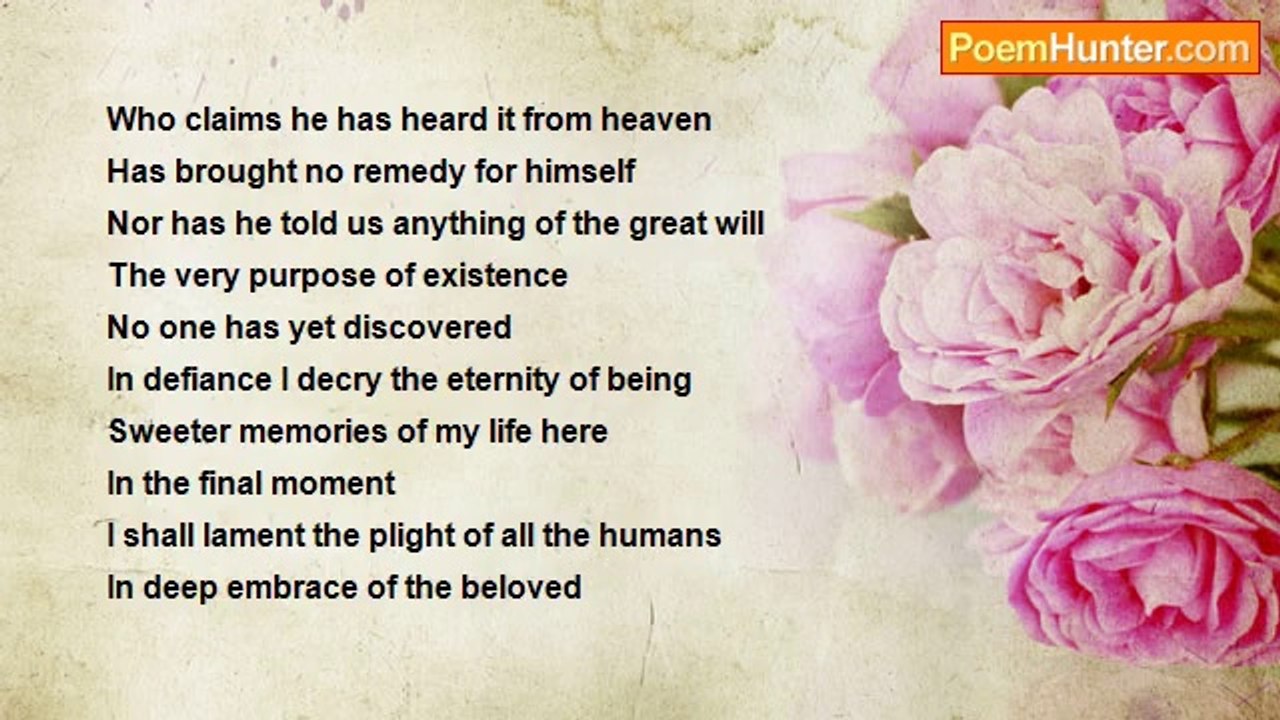 PoemHunter.com

Who claims he has heard it from heaven
Has brought no remedy for himself
Nor has he told us anything of the great will
The very purpose of existence
No one has yet discovered
In defiance I decry the eternity of being
Sweeter memories of my life here
In the final moment
I shall lament the plight of all the humans
In deep embrace of the beloved